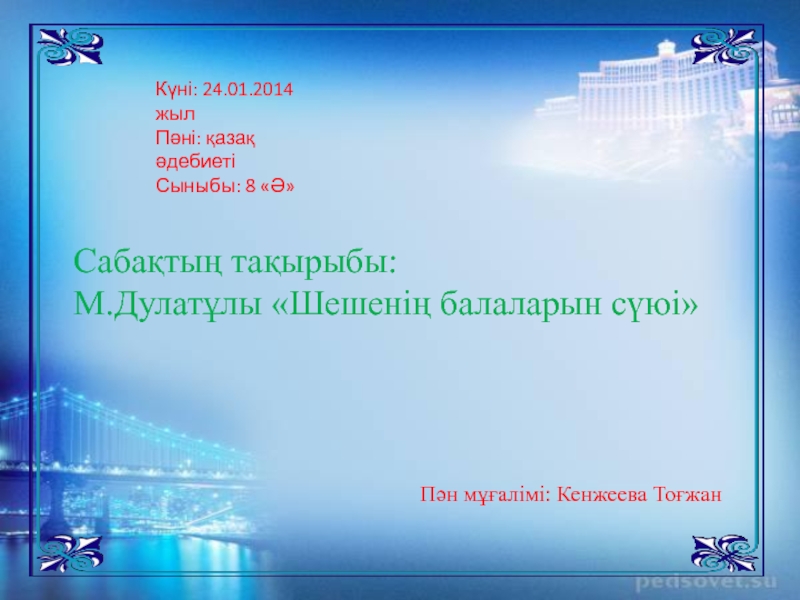 Күні: 24.01.2014 жыл
Пәні: қазақ әдебиеті
Сыныбы: 8 «Ә»

Сабақтың тақырыбы:
М.Дулатұлы «Шешенің балаларын сүюі»

Пән мұғалімі: Кенжеева Тоғжан

pedsovet.su